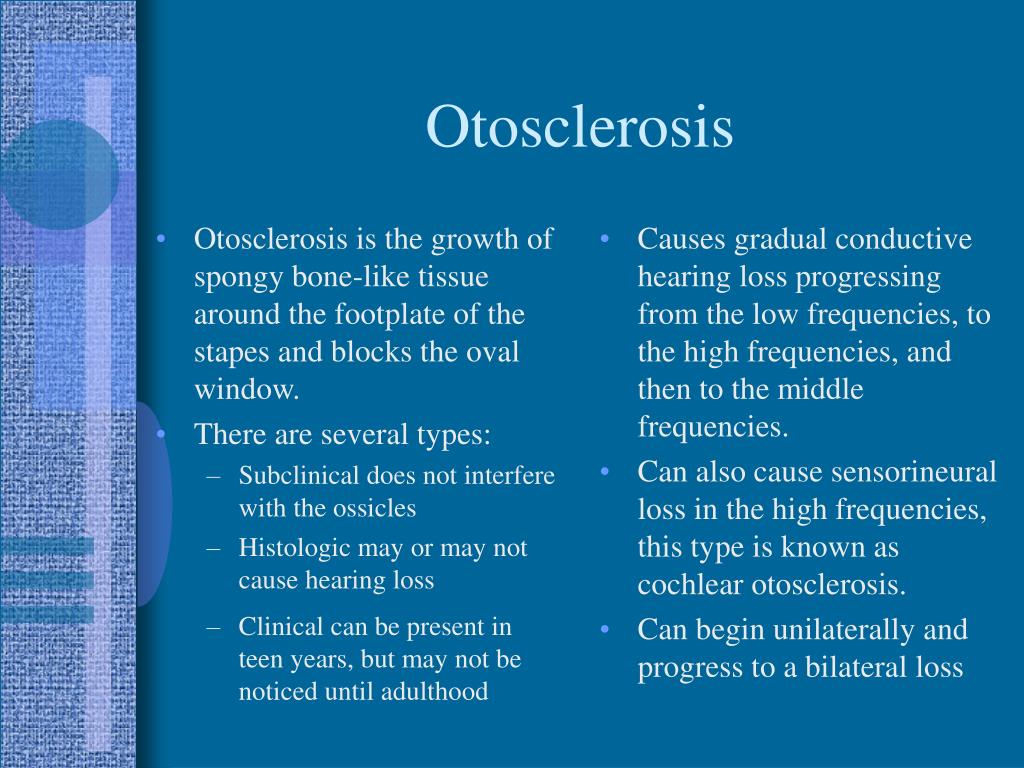 Otosclerosis

• Otosclerosis is the growth of spongy bone-like tissue around the footplate of the stapes and blocks the oval window.
• There are several types:
– Subclinical does not interfere with the ossicles
– Histologic may or may not cause hearing loss
– Clinical can be present in teen years, but may not be noticed until adulthood

• Causes gradual conductive hearing loss progressing from the low frequencies, to the high frequencies, and then to the middle frequencies.
• Can also cause sensorineural loss in the high frequencies, this type is known as cochlear otosclerosis.
• Can begin unilaterally and progress to a bilateral loss